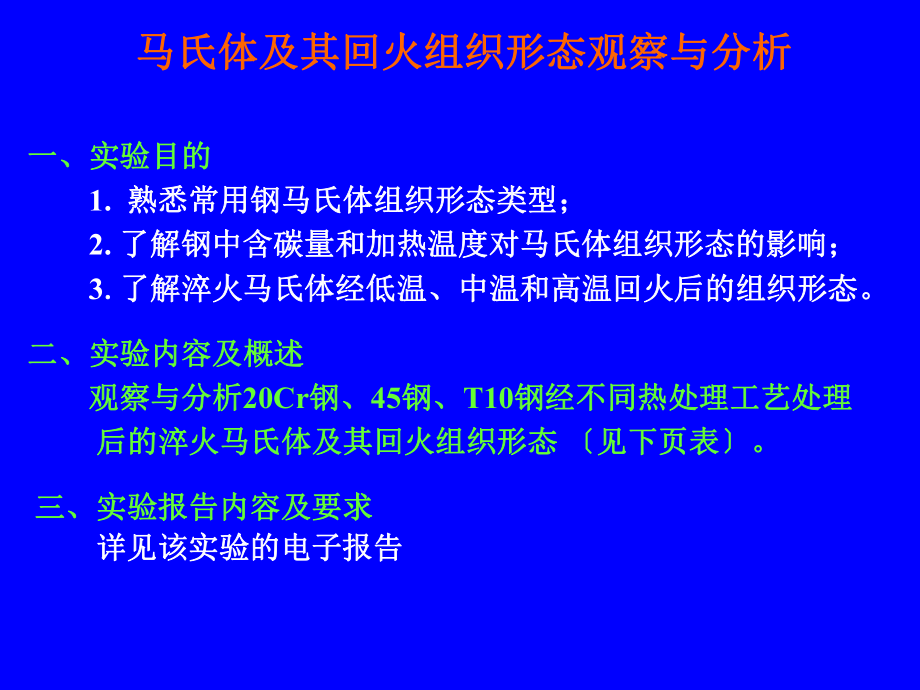 马氏体及其回火组织形态观察与分析

一、实验目的

1. 熟悉常用钢马氏体组织形态类型；

2. 了解钢中含碳量和加热温度对马氏体组织形态的影响；

3. 了解淬火马氏体经低温、中温和高温回火后的组织形态。

二、实验内容及概述

观察与分析20Cr钢、45钢、T10钢经不同热处理工艺处理后的淬火马氏体及其回火组织形态 〔见下页表〕。

三、实验报告内容及要求

详见该实验的电子报告